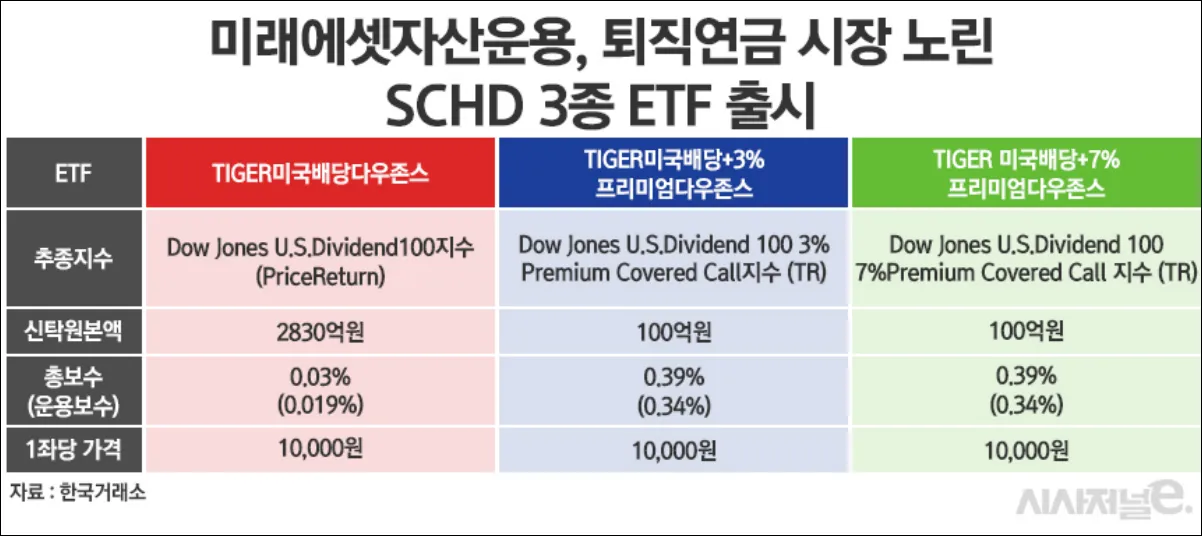 미래에셋자산운용, 퇴직연금 시장 노린
SCHD 3종 ETF 출시

| ETF | TIGER미국배당다우존스 | TIGER미국배당+3% 프리미엄다우존스 | TIGER 미국배당+7% 프리미엄다우존스 |
|---|---|---|---|
| 추종지수 | Dow Jones U.S.Dividend100지수 (PriceReturn) | Dow Jones U.S.Dividend 100 3% Premium Covered Call지수 (TR) | Dow Jones U.S.Dividend 100 7%Premium Covered Call 지수 (TR) |
| 신탁원본액 | 2830억원 | 100억원 | 100억원 |
| 총보수 (운용보수) | 0.03% (0.019%) | 0.39% (0.34%) | 0.39% (0.34%) |
| 1좌당 가격 | 10,000원 | 10,000원 | 10,000원 |

자료 : 한국거래소

시사저널e.